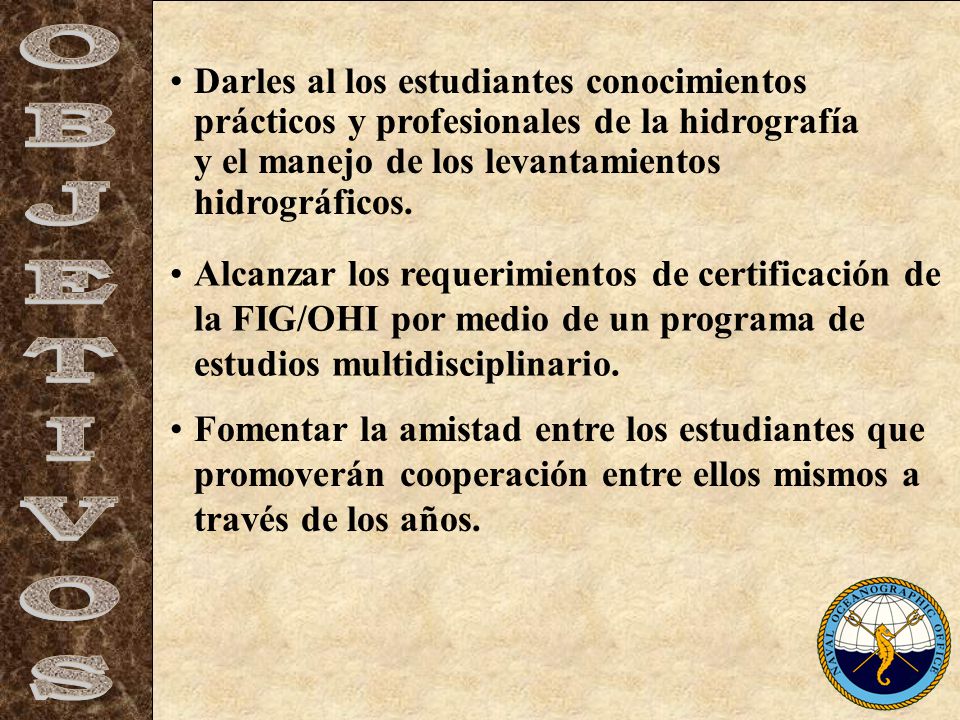 OBJETIVOS

• Darles al los estudiantes conocimientos prácticos y profesionales de la hidrografía y el manejo de los levantamientos hidrográficos.

• Alcanzar los requerimientos de certificación de la FIG/OHI por medio de un programa de estudios multidisciplinario.

• Fomentar la amistad entre los estudiantes que promoverán cooperación entre ellos mismos a través de los años.

NAVAL OCEANOGRAPHIC OFFICE